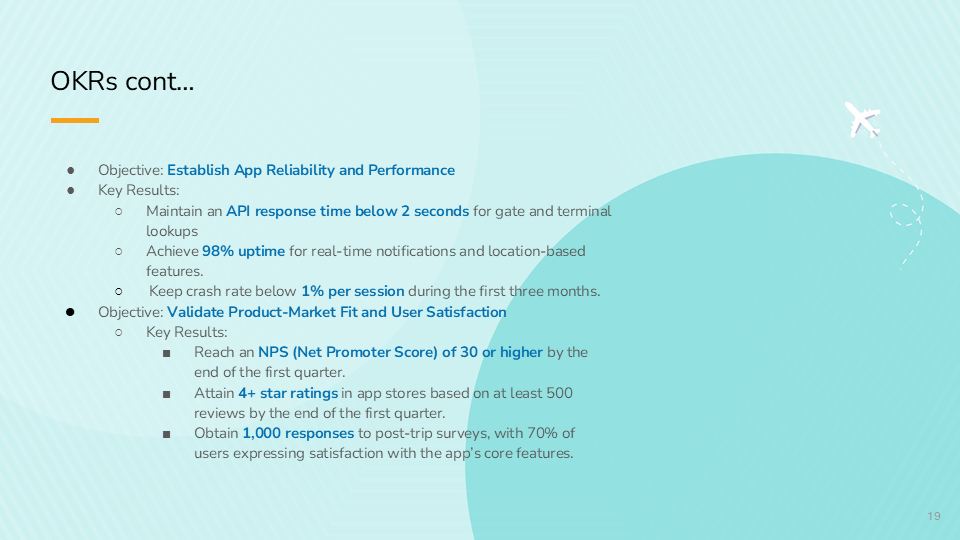 OKRs cont...

● Objective: Establish App Reliability and Performance
● Key Results:
○ Maintain an API response time below 2 seconds for gate and terminal lookups
○ Achieve 98% uptime for real-time notifications and location-based features.
○ Keep crash rate below 1% per session during the first three months.
● Objective: Validate Product-Market Fit and User Satisfaction
○ Key Results:
■ Reach an NPS (Net Promoter Score) of 30 or higher by the end of the first quarter.
■ Attain 4+ star ratings in app stores based on at least 500 reviews by the end of the first quarter.
■ Obtain 1,000 responses to post-trip surveys, with 70% of users expressing satisfaction with the app's core features.

19